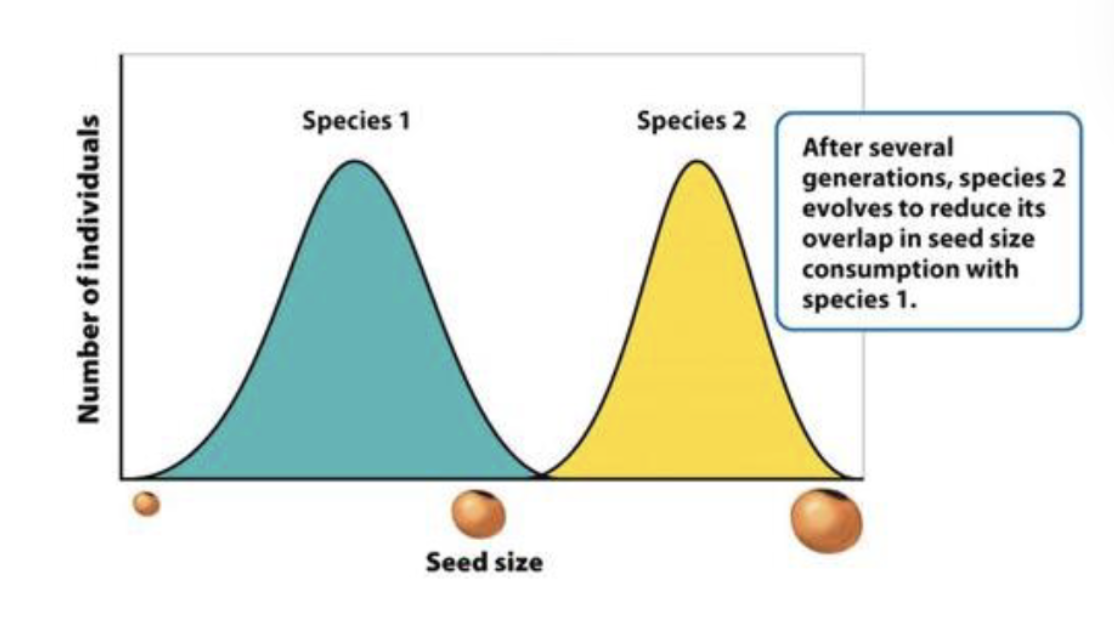 Number of individuals

Species 1

Species 2

After several generations, species 2 evolves to reduce its overlap in seed size consumption with species 1.

Seed size